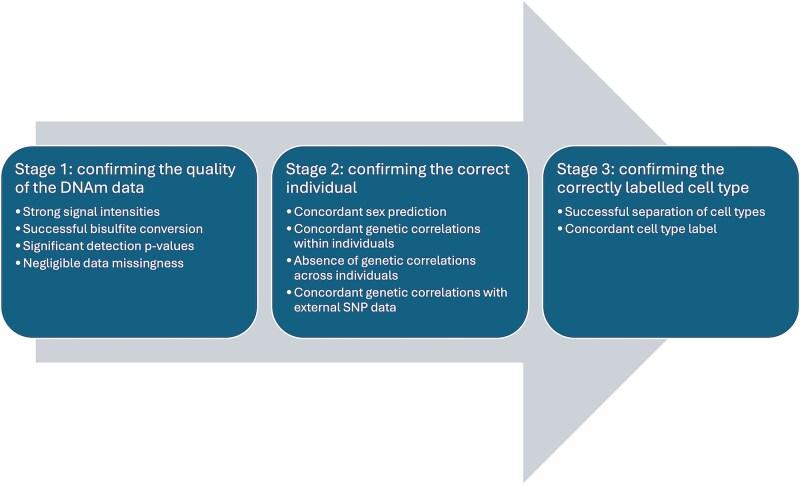 Stage 1: confirming the quality of the DNAm data

• Strong signal intensities
• Successful bisulfite conversion
• Significant detection p-values
• Negligible data missingness

Stage 2: confirming the correct individual

• Concordant sex prediction
• Concordant genetic correlations within individuals
• Absence of genetic correlations across individuals
• Concordant genetic correlations with external SNP data

Stage 3: confirming the correctly labelled cell type

• Successful separation of cell types
• Concordant cell type label